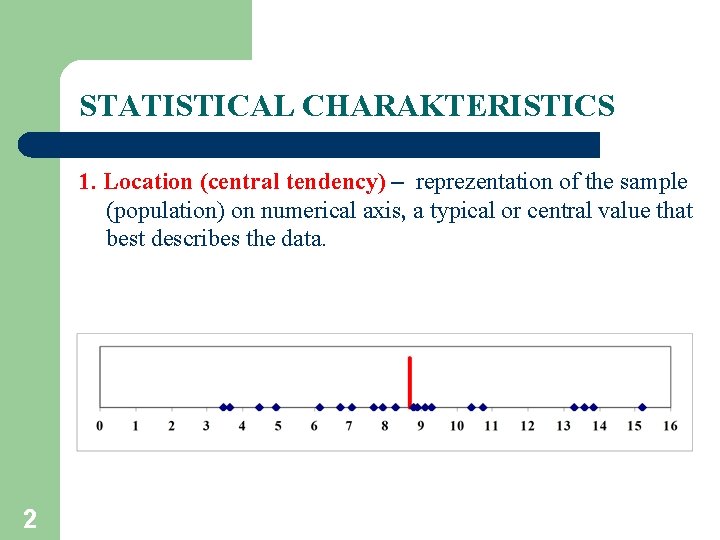 STATISTICAL CHARAKTERISTICS

1. Location (central tendency) – reprezentation of the sample (population) on numerical axis, a typical or central value that best describes the data.

0 1 2 3 4 5 6 7 8 9 10 11 12 13 14 15 16

2